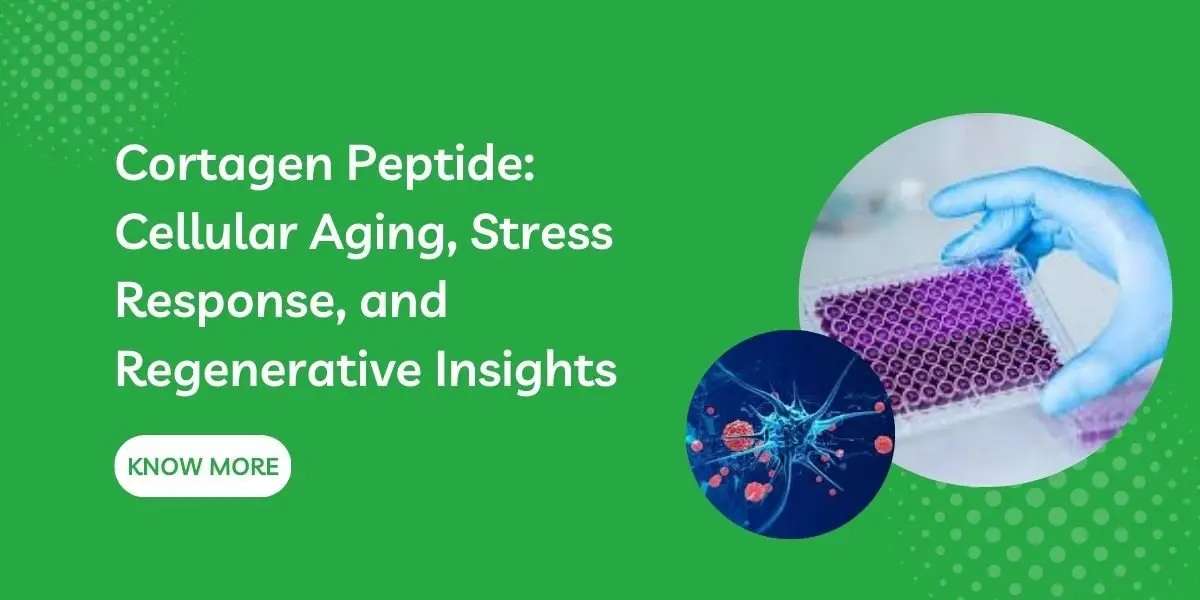 Cortagen Peptide: Cellular Aging, Stress Response, and Regenerative Insights

KNOW MORE